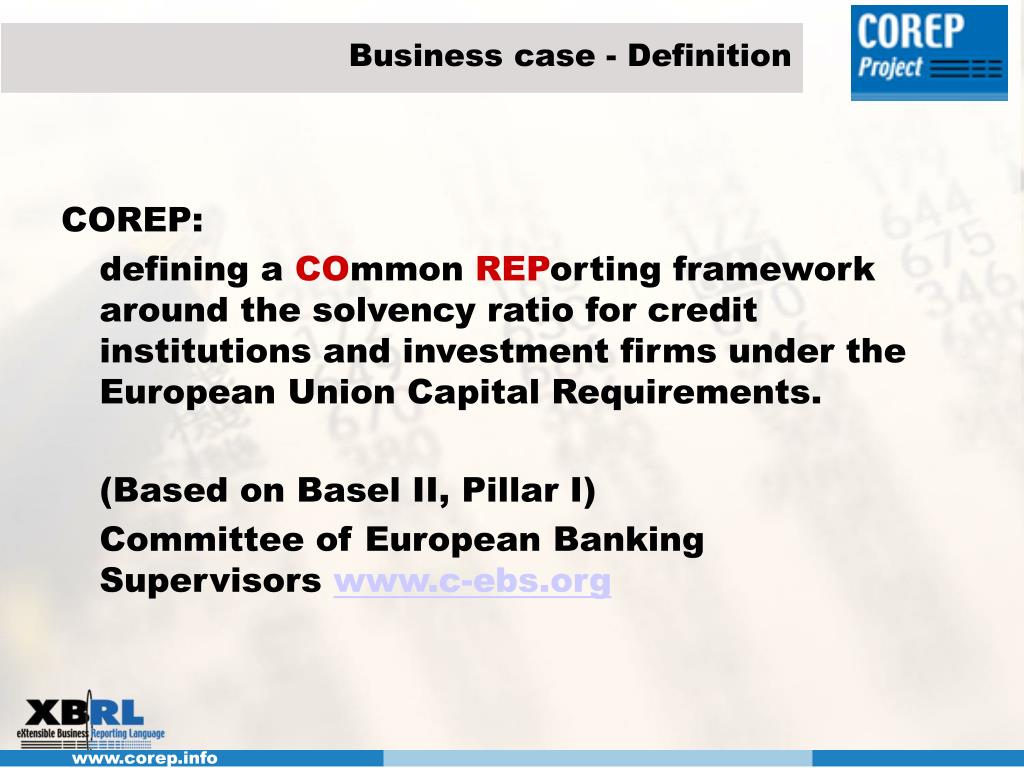 Business case - Definition

COREP Project

COREP:

defining a COmmon REPorting framework around the solvency ratio for credit institutions and investment firms under the European Union Capital Requirements.

(Based on Basel II, Pillar I)

Committee of European Banking Supervisors www.c-ebs.org

XBRL eXtensible Business Reporting Language

www.corep.info